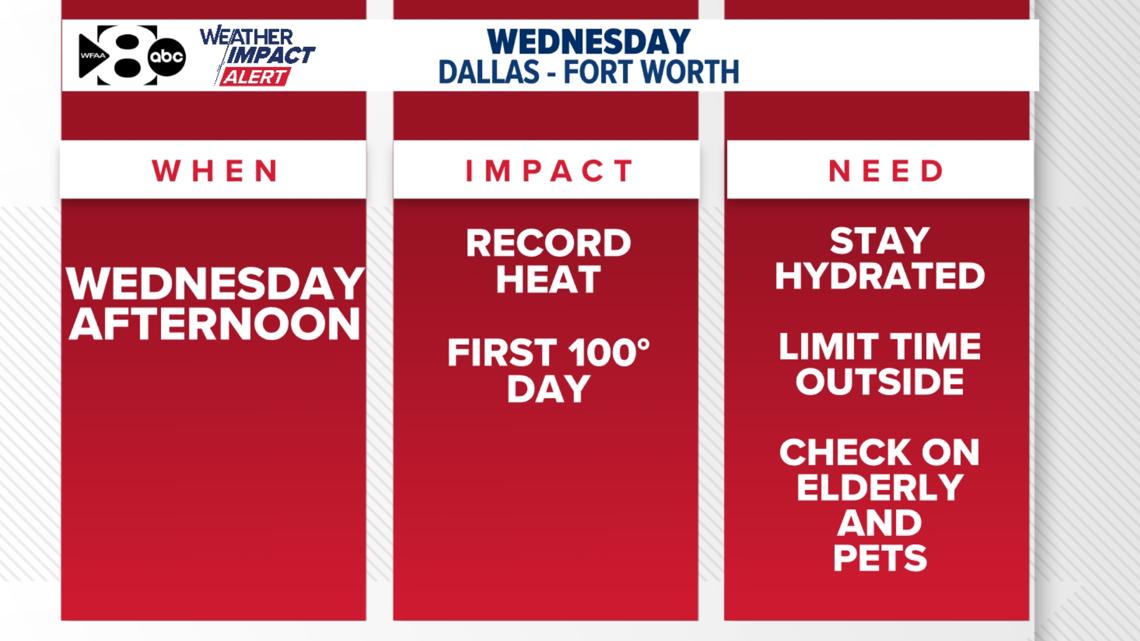 WFAA 8 abc
WEATHER IMPACT ALERT

WEDNESDAY
DALLAS - FORT WORTH

WHEN

WEDNESDAY AFTERNOON

IMPACT

RECORD HEAT

FIRST 100° DAY

NEED

STAY HYDRATED

LIMIT TIME OUTSIDE

CHECK ON ELDERLY AND PETS